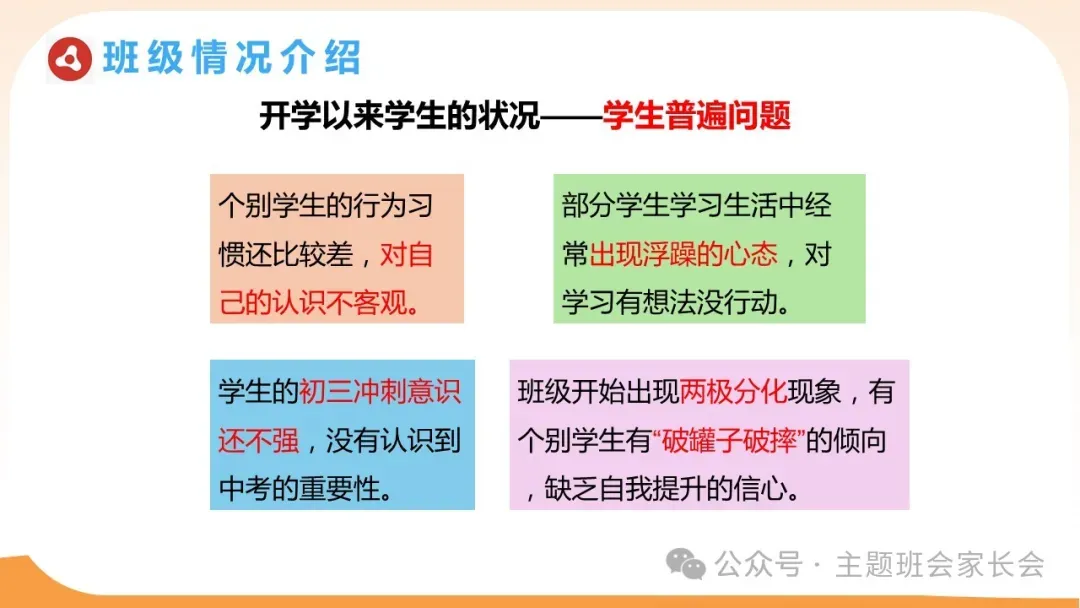 班级情况介绍

开学以来学生的状况——学生普遍问题

个别学生的行为习惯还比较差，对自己的认识不客观。

部分学生学习生活中经常出现浮躁的心态，对学习有想法没行动。

学生的初三冲刺意识还不强，没有认识到中考的重要性。

班级开始出现两极分化现象，有个别学生有“破罐子破摔”的倾向，缺乏自我提升的信心。

公众号 · 主题班会家长会